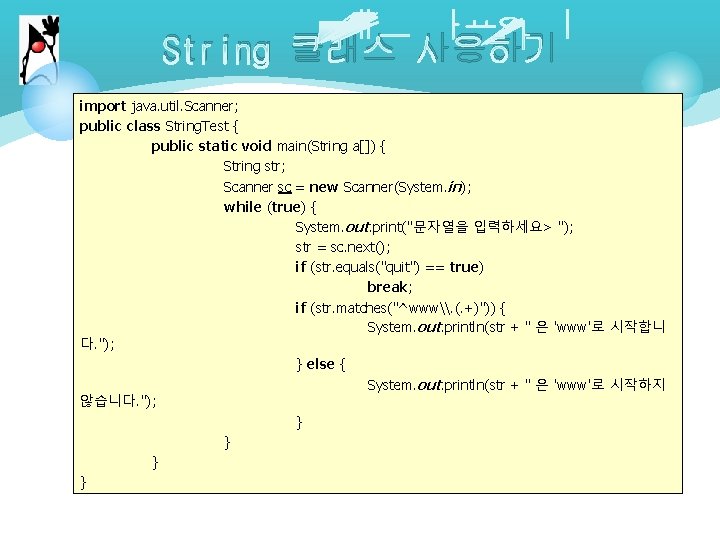 String 클래스 사용하기

import java.util.Scanner;
public class StringTest {
public static void main(String a[]) {
String str;
Scanner sc = new Scanner(System.in);
while (true) {
System.out.print("문자열을 입력하세요> ");
str = sc.next();
if (str.equals("quit") == true)
break;
if (str.matches("^www\\.(.+)")) {
System.out.println(str + " 은 'www'로 시작합니다.");
} else {
System.out.println(str + " 은 'www'로 시작하지 않습니다.");
}
}
}
}